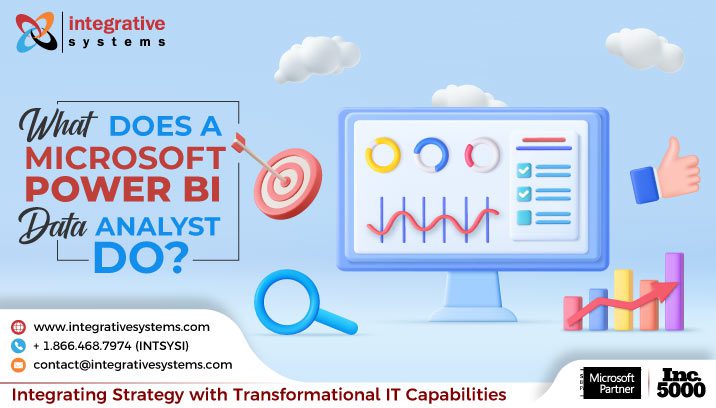 integrative systems

What DOES A MICROSOFT POWER BI Data ANALYST DO?

www.integrativesystems.com
+ 1.866.468.7974 (INTSYSI)
contact@integrativesystems.com

Integrating Strategy with Transformational IT Capabilities

Microsoft Partner

Inc. 5000